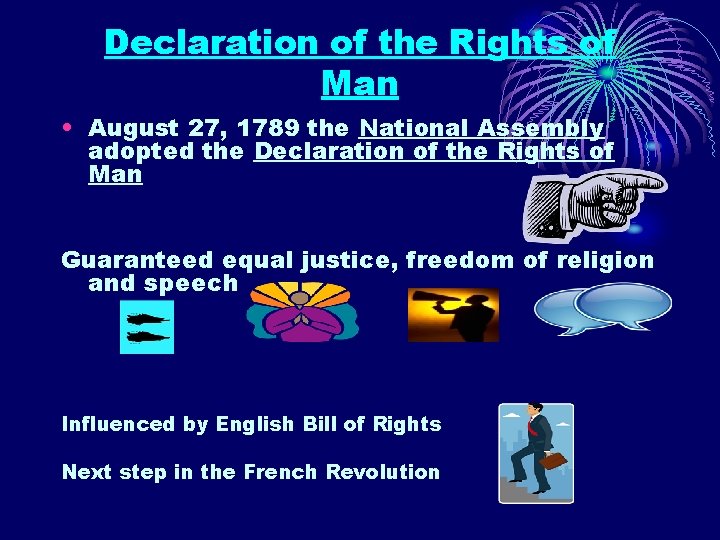 Declaration of the Rights of Man

• August 27, 1789 the National Assembly adopted the Declaration of the Rights of Man

Guaranteed equal justice, freedom of religion and speech

Influenced by English Bill of Rights

Next step in the French Revolution